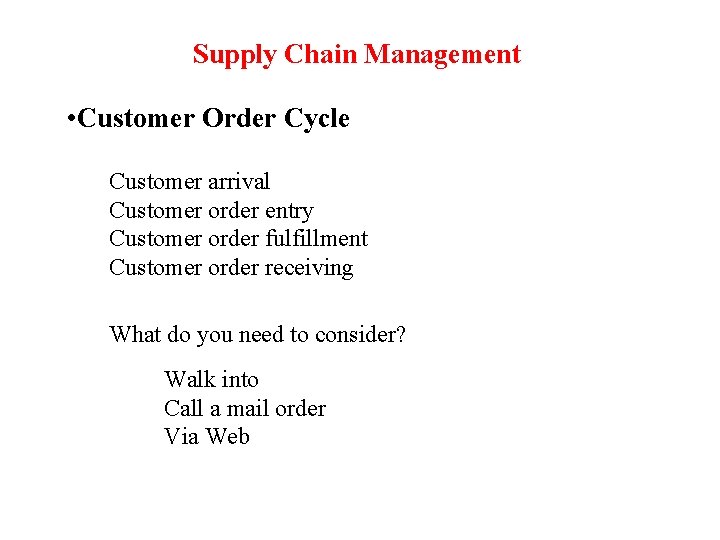 Supply Chain Management

•Customer Order Cycle

Customer arrival
Customer order entry
Customer order fulfillment
Customer order receiving

What do you need to consider?

Walk into
Call a mail order
Via Web